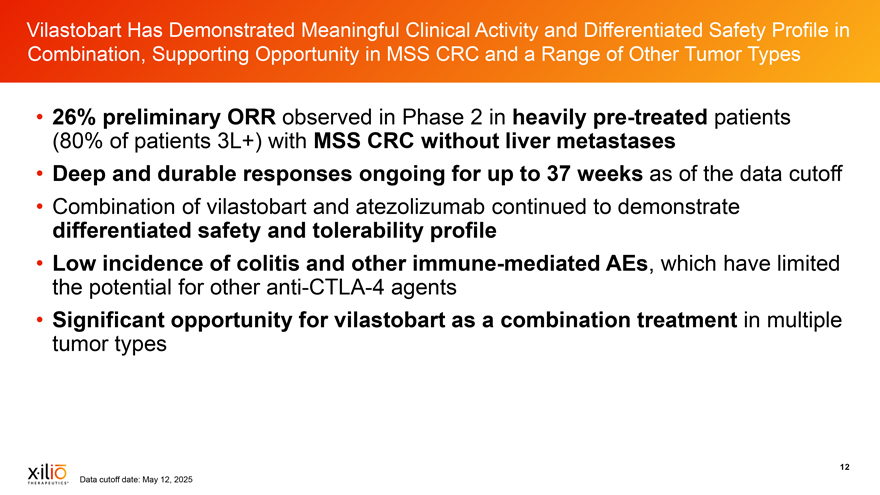 Vilastobart Has Demonstrated Meaningful Clinical Activity and Differentiated Safety Profile in Combination, Supporting Opportunity in MSS CRC and a Range of Other Tumor Types

• 26% preliminary ORR observed in Phase 2 in heavily pre-treated patients (80% of patients 3L+) with MSS CRC without liver metastases

• Deep and durable responses ongoing for up to 37 weeks as of the data cutoff

• Combination of vilastobart and atezolizumab continued to demonstrate differentiated safety and tolerability profile

• Low incidence of colitis and other immune-mediated AEs, which have limited the potential for other anti-CTLA-4 agents

• Significant opportunity for vilastobart as a combination treatment in multiple tumor types

xilio THERAPEUTICS

Data cutoff date: May 12, 2025

12